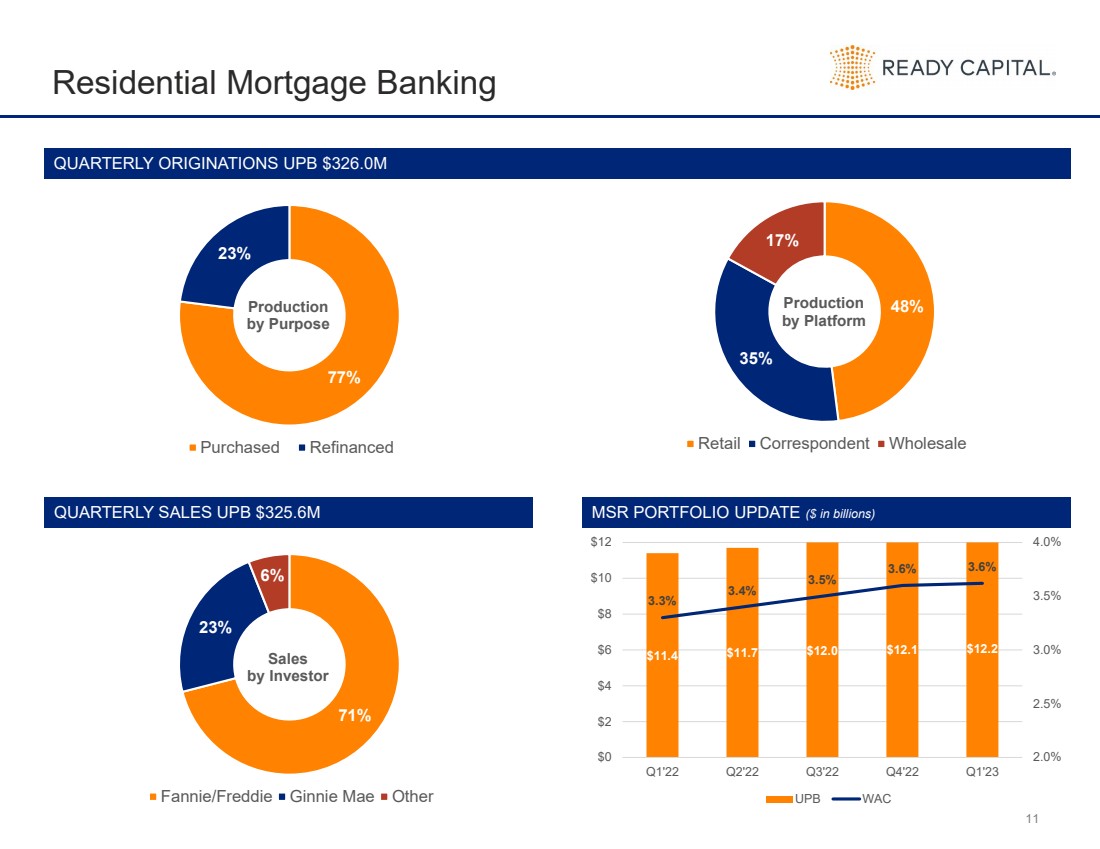 Residential Mortgage Banking

READY CAPITAL.

QUARTERLY ORIGINATIONS UPB $326.0M

23%
Production by Purpose
77%

Purchased Refinanced

17%
Production by Platform
48%
35%

Retail Correspondent Wholesale

QUARTERLY SALES UPB $325.6M

6%
23%
Sales by Investor
71%

Fannie/Freddie Ginnie Mae Other

MSR PORTFOLIO UPDATE ($ in billions)

$12
$10
$8
$6
$4
$2
$0

4.0%
3.5%
3.0%
2.5%
2.0%

3.3% 3.4% 3.5% 3.6% 3.6%

$11.4 $11.7 $12.0 $12.1 $12.2

Q1'22 Q2'22 Q3'22 Q4'22 Q1'23

UPB WAC

11